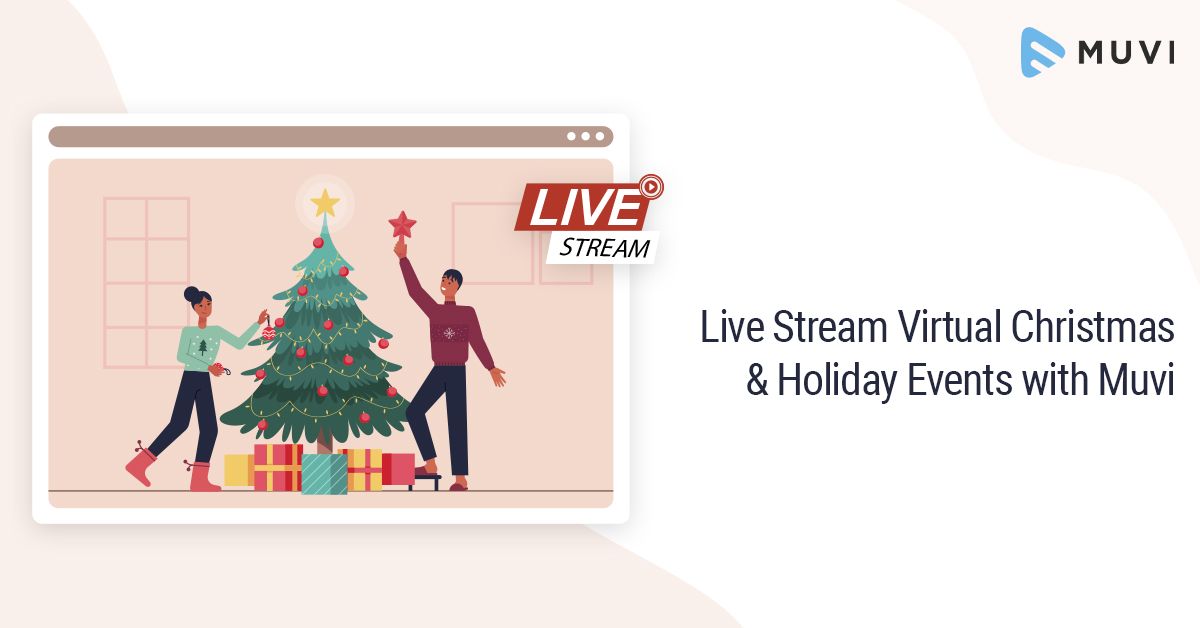 MUVI

LIVE
STREAM

Live Stream Virtual Christmas & Holiday Events with Muvi